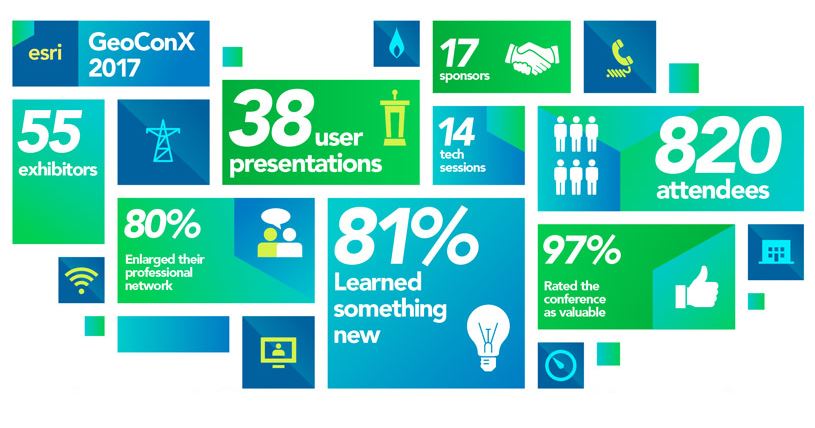 esri

GeoConX 2017

17 sponsors

55 exhibitors

38 user presentations

14 tech sessions

820 attendees

80%
Enlarged their professional network

81%
Learned something new

97%
Rated the conference as valuable